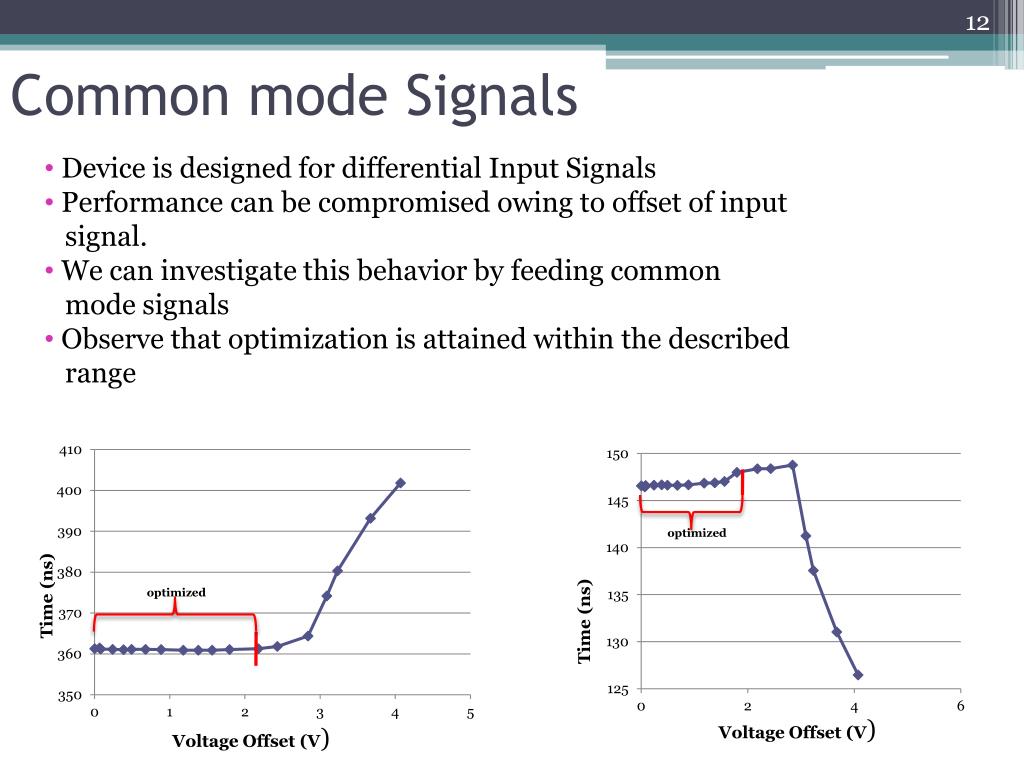 12

Common mode Signals

• Device is designed for differential Input Signals
• Performance can be compromised owing to offset of input signal.
• We can investigate this behavior by feeding common mode signals
• Observe that optimization is attained within the described range

410
400
390
380
370
360
350
Time (ns)
optimized
0 1 2 3 4 5
Voltage Offset (V)

150
145
140
135
130
125
Time (ns)
optimized
0 2 4 6
Voltage Offset (V)